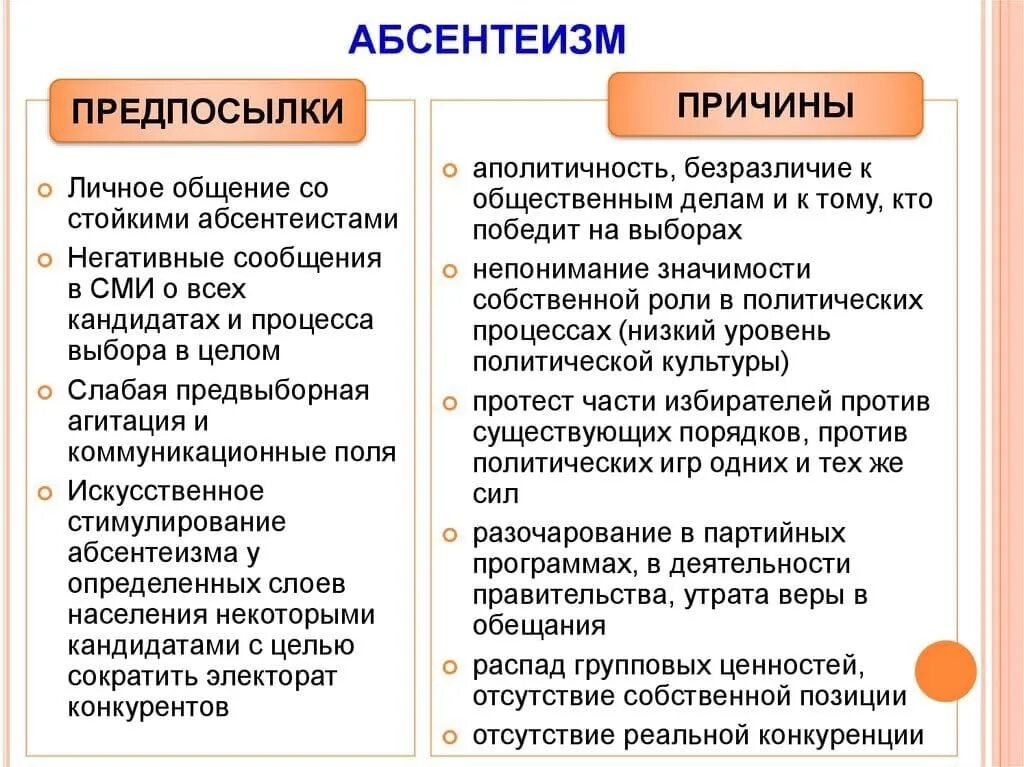 АБСЕНТЕИЗМ

ПРЕДПОСЫЛКИ

Личное общение со стойкими абсентеистами

Негативные сообщения в СМИ о всех кандидатах и процесса выбора в целом

Слабая предвыборная агитация и коммуникационные поля

Искусственное стимулирование абсентеизма у определенных слоев населения некоторыми кандидатами с целью сократить электорат конкурентов

ПРИЧИНЫ

аполитичность, безразличие к общественным делам и к тому, кто победит на выборах

непонимание значимости собственной роли в политических процессах (низкий уровень политической культуры)

протест части избирателей против существующих порядков, против политических игр одних и тех же сил

разочарование в партийных программах, в деятельности правительства, утрата веры в обещания

распад групповых ценностей, отсутствие собственной позиции

отсутствие реальной конкуренции